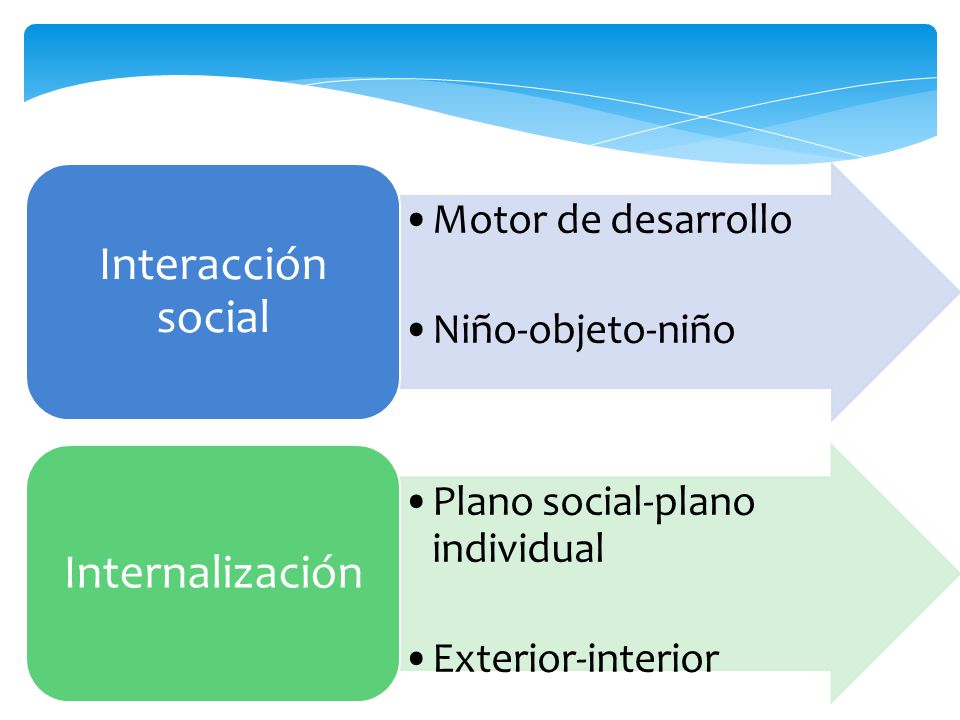 Interacción social

• Motor de desarrollo

• Niño-objeto-niño

Internalización

• Plano social-plano individual

• Exterior-interior